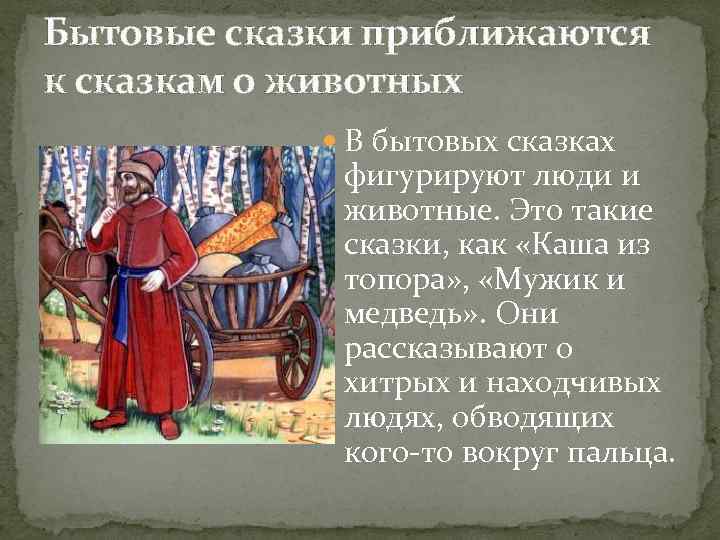 Бытовые сказки приближаются к сказкам о животных

В бытовых сказках фигурируют люди и животные. Это такие сказки, как «Каша из топора», «Мужик и медведь». Они рассказывают о хитрых и находчивых людях, обводящих кого-то вокруг пальца.